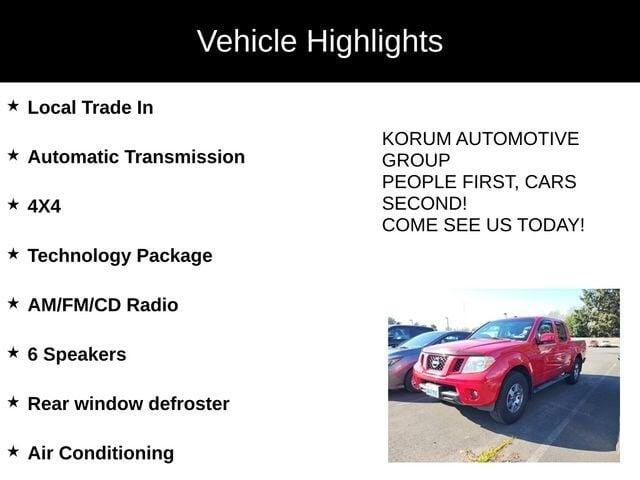 Vehicle Highlights

★ Local Trade In

★ Automatic Transmission

★ 4X4

★ Technology Package

★ AM/FM/CD Radio

★ 6 Speakers

★ Rear window defroster

★ Air Conditioning

KORUM AUTOMOTIVE GROUP
PEOPLE FIRST, CARS SECOND!
COME SEE US TODAY!